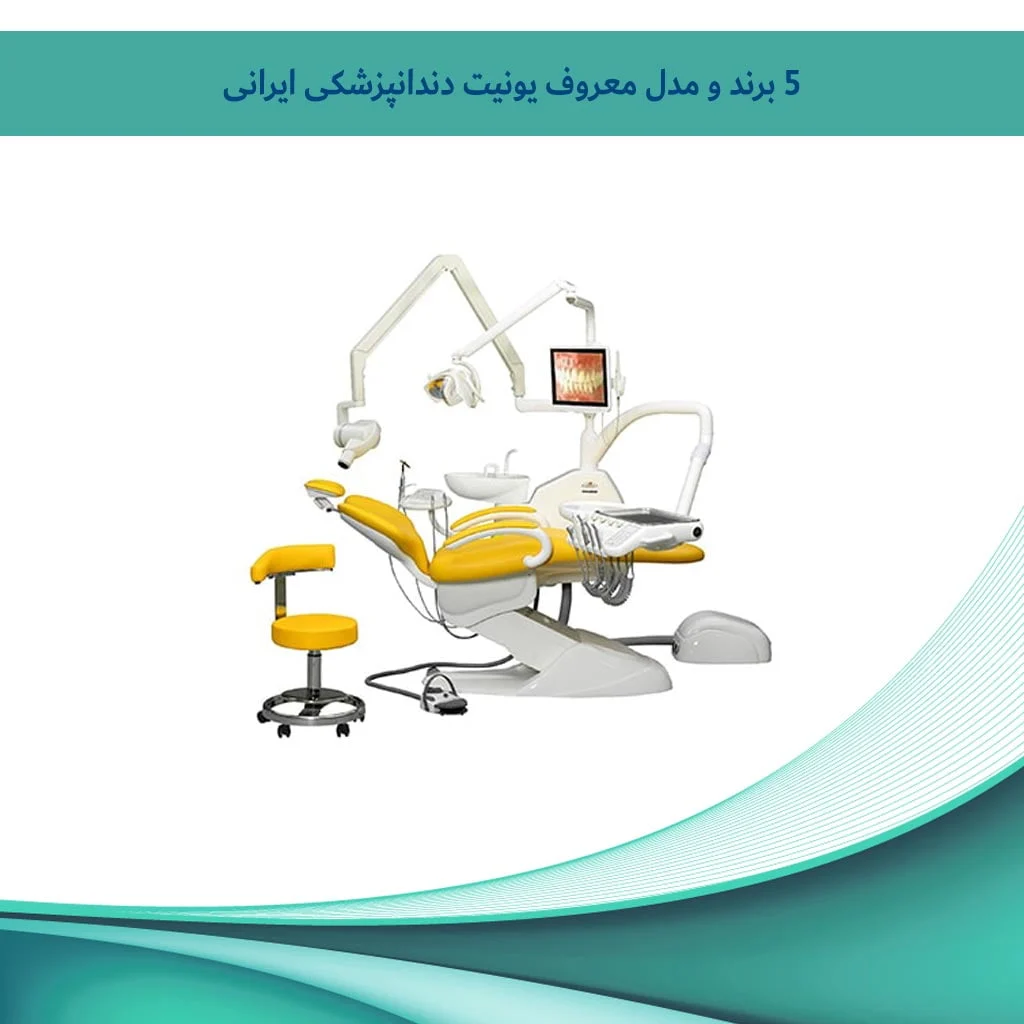 5 برند و مدل معروف یونیت دندانپزشکی ایرانی